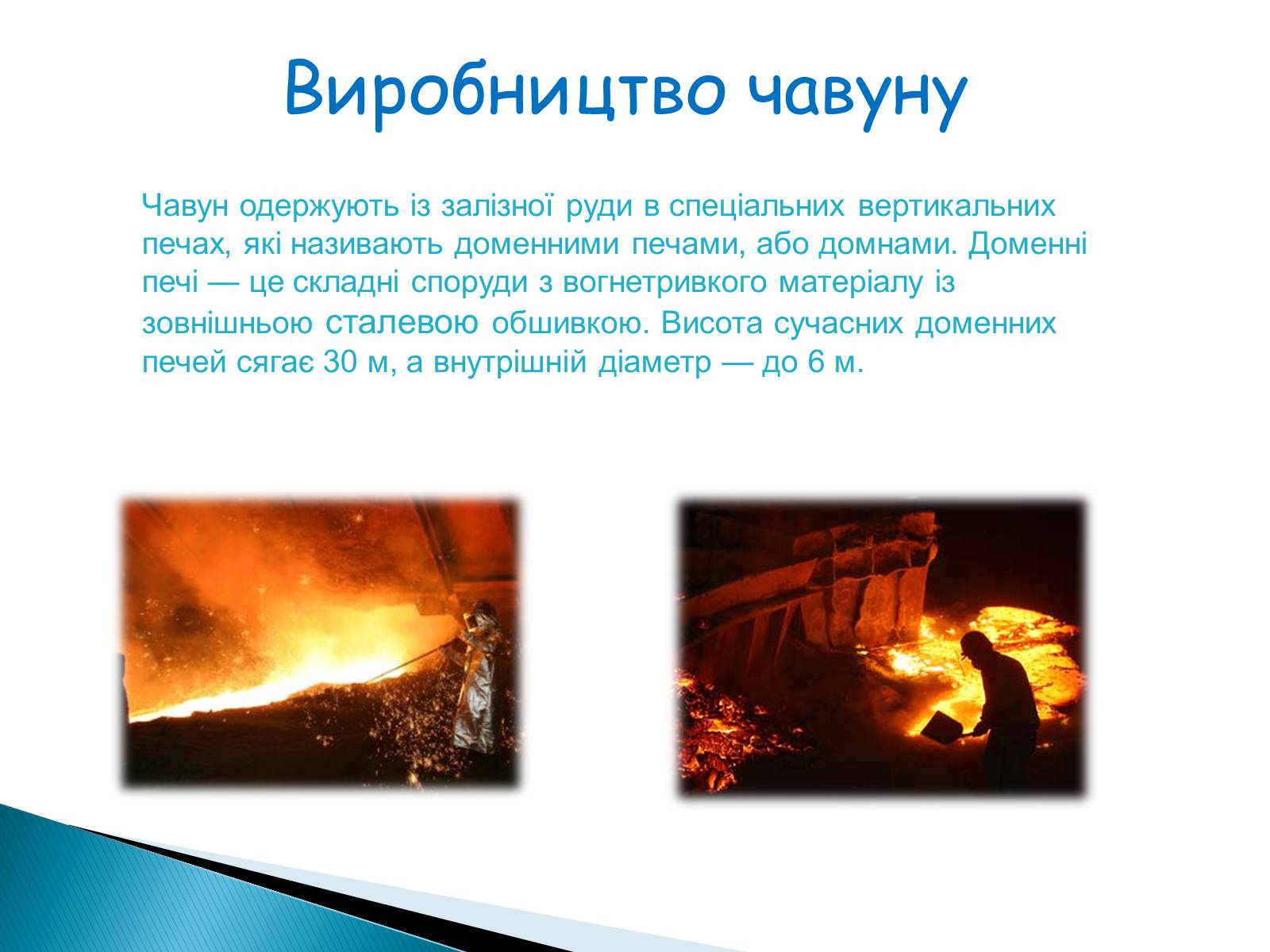 Виробництво чавуну

Чавун одержують із залізної руди в спеціальних вертикальних печах, які називають доменними печами, або домнами. Доменні печі — це складні споруди з вогнетривкого матеріалу із зовнішньою сталевою обшивкою. Висота сучасних доменних печей сягає 30 м, а внутрішній діаметр — до 6 м.